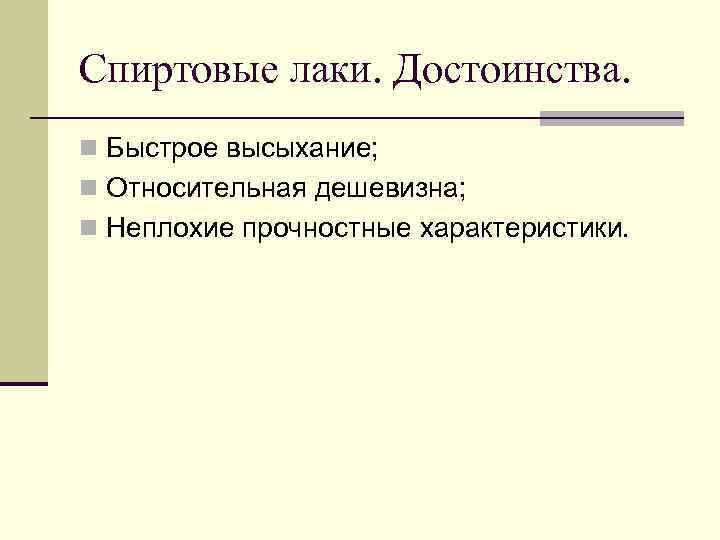 Спиртовые лаки. Достоинства.

Быстрое высыхание;

Относительная дешевизна;

Неплохие прочностные характеристики.